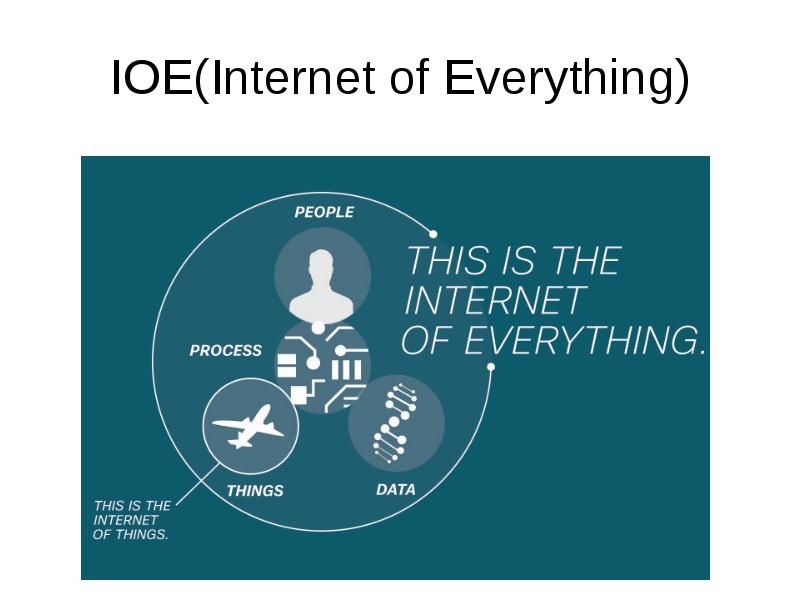 IOE(Internet of Everything)

PEOPLE

THIS IS THE INTERNET OF EVERYTHING.

PROCESS

THINGS

DATA

THIS IS THE INTERNET OF THINGS.